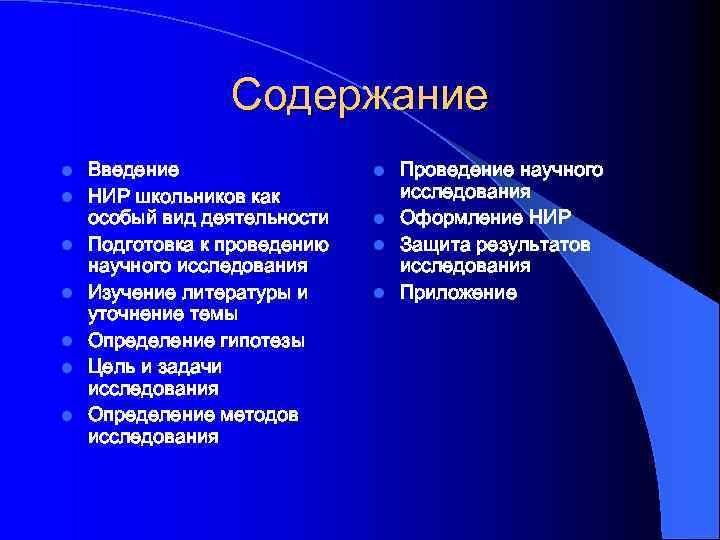 Содержание

- Введение
- НИР школьников как особый вид деятельности
- Подготовка к проведению научного исследования
- Изучение литературы и уточнение темы
- Определение гипотезы
- Цель и задачи исследования
- Определение методов исследования

- Проведение научного исследования
- Оформление НИР
- Защита результатов исследования
- Приложение